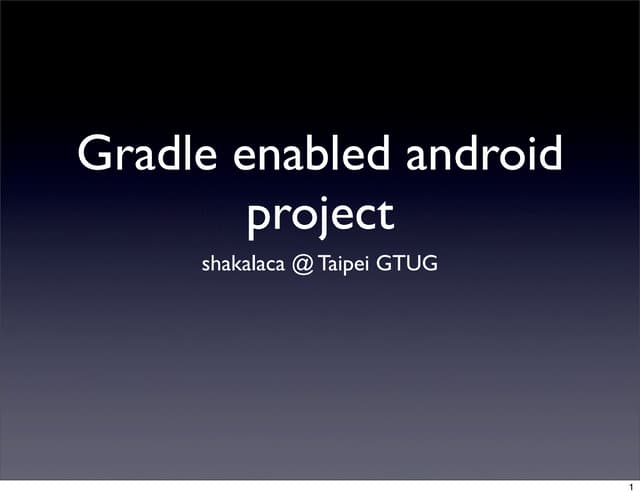 Gradle enabled android project

shakalaca @ Taipei GTUG

1